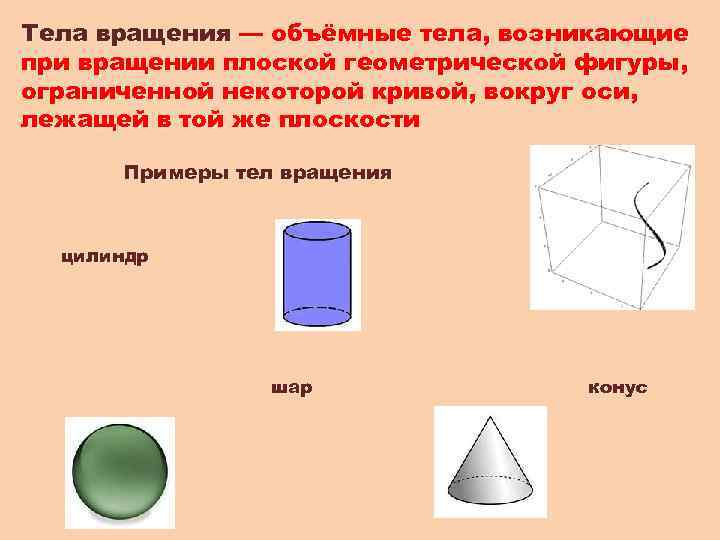 Тела вращения — объёмные тела, возникающие при вращении плоской геометрической фигуры, ограниченной некоторой кривой, вокруг оси, лежащей в той же плоскости

Примеры тел вращения

цилиндр

шар

конус